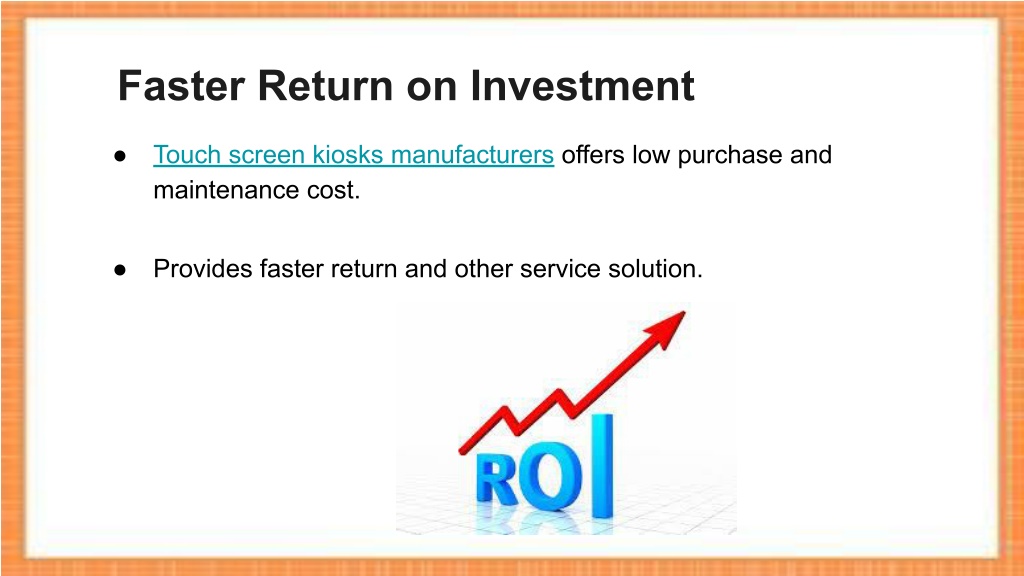 Faster Return on Investment

● Touch screen kiosks manufacturers offers low purchase and maintenance cost.

● Provides faster return and other service solution.

ROI